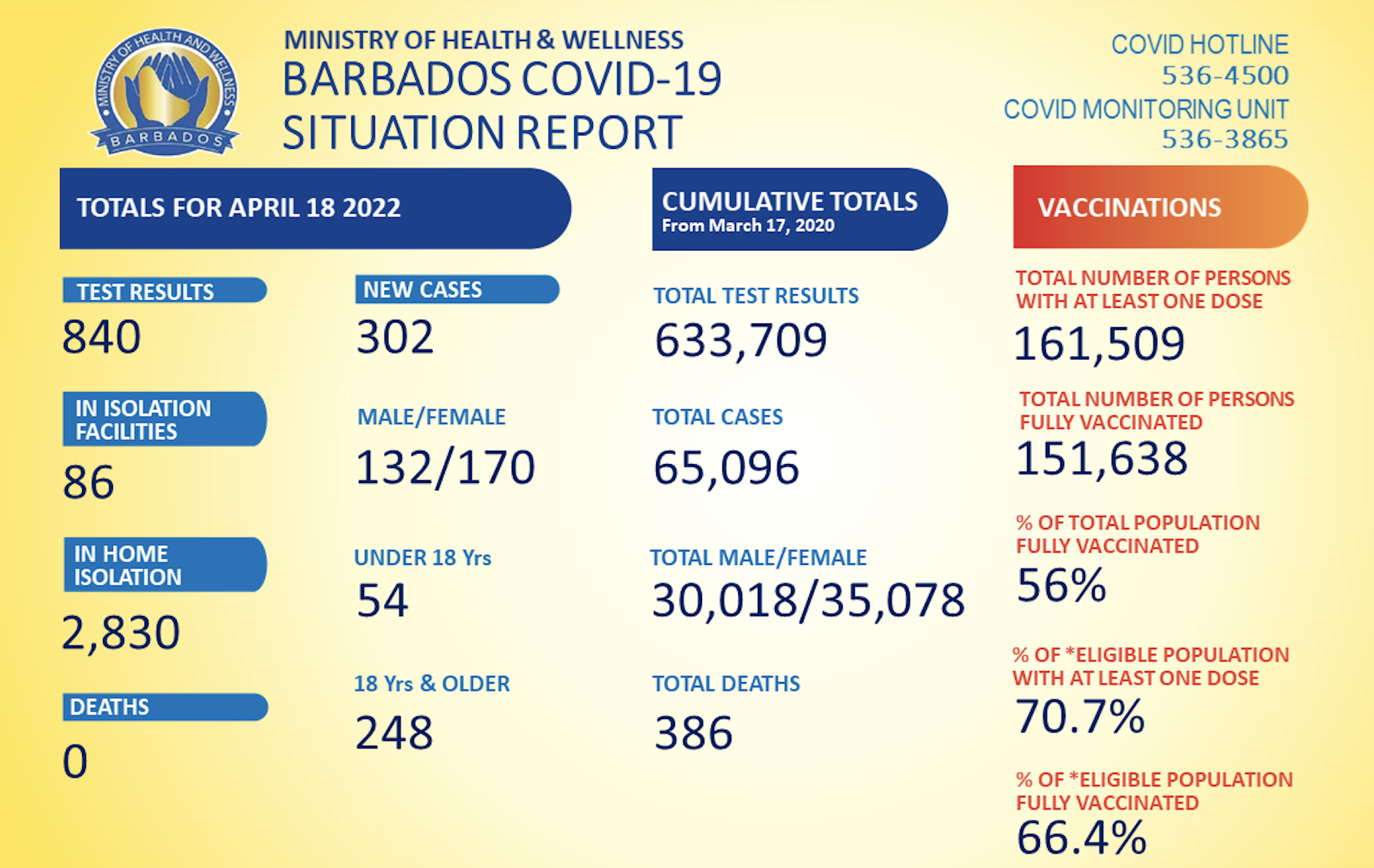 MINISTRY OF HEALTH AND WELLNESS
BARBADOS

MINISTRY OF HEALTH & WELLNESS
BARBADOS COVID-19
SITUATION REPORT

COVID HOTLINE
536-4500
COVID MONITORING UNIT
536-3865

TOTALS FOR APRIL 18 2022

TEST RESULTS
840

IN ISOLATION FACILITIES
86

IN HOME ISOLATION
2,830

DEATHS
0

NEW CASES
302

MALE/FEMALE
132/170

UNDER 18 Yrs
54

18 Yrs & OLDER
248

CUMULATIVE TOTALS
From March 17, 2020

TOTAL TEST RESULTS
633,709

TOTAL CASES
65,096

TOTAL MALE/FEMALE
30,018/35,078

TOTAL DEATHS
386

VACCINATIONS

TOTAL NUMBER OF PERSONS WITH AT LEAST ONE DOSE
161,509

TOTAL NUMBER OF PERSONS FULLY VACCINATED
151,638

% OF TOTAL POPULATION FULLY VACCINATED
56%

% OF *ELIGIBLE POPULATION WITH AT LEAST ONE DOSE
70.7%

% OF *ELIGIBLE POPULATION FULLY VACCINATED
66.4%